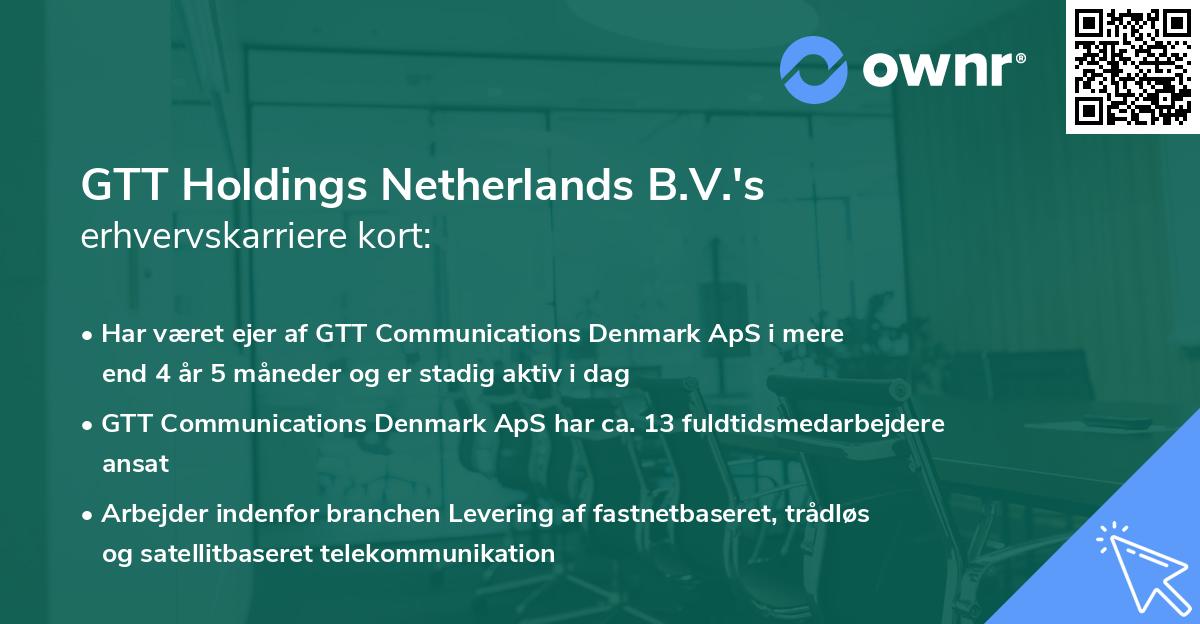 ownr®

GTT Holdings Netherlands B.V.'s
erhvervskarriere kort:

• Har været ejer af GTT Communications Denmark ApS i mere end 4 år 5 måneder og er stadig aktiv i dag

• GTT Communications Denmark ApS har ca. 13 fuldtidsmedarbejdere ansat

• Arbejder indenfor branchen Levering af fastnetbaseret, trådløs og satellitbaseret telekommunikation